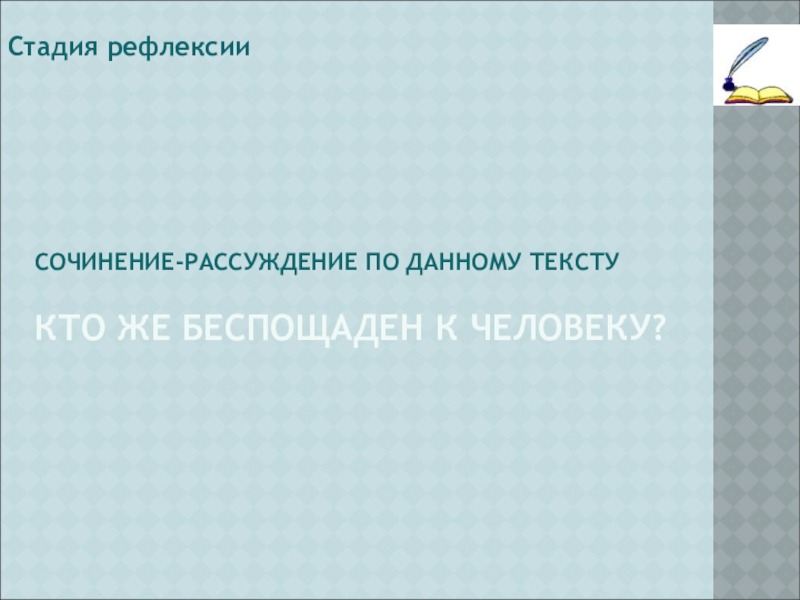 Стадия рефлексии

СОЧИНЕНИЕ-РАССУЖДЕНИЕ ПО ДАННОМУ ТЕКСТУ

КТО ЖЕ БЕСПОЩАДЕН К ЧЕЛОВЕКУ?